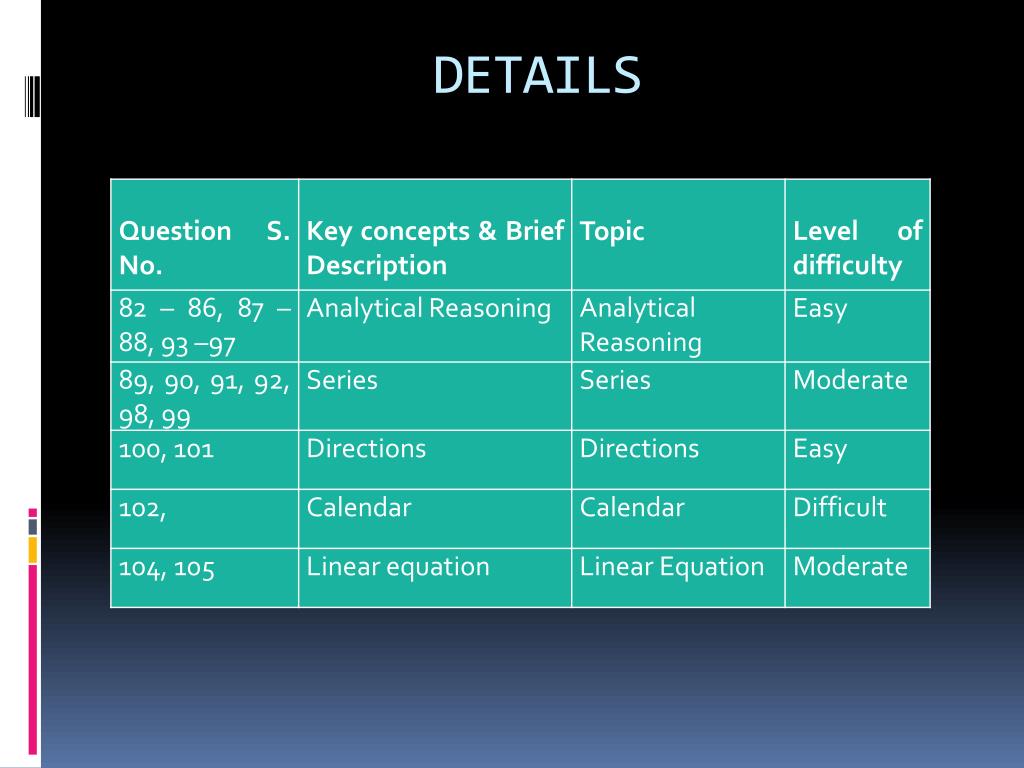 DETAILS

| Question S. No. | Key concepts & Brief Description | Topic | Level of difficulty |
|---|---|---|---|
| 82 – 86, 87 – 88, 93 –97 | Analytical Reasoning | Analytical Reasoning | Easy |
| 89, 90, 91, 92, 98, 99 | Series | Series | Moderate |
| 100, 101 | Directions | Directions | Easy |
| 102, | Calendar | Calendar | Difficult |
| 104, 105 | Linear equation | Linear Equation | Moderate |